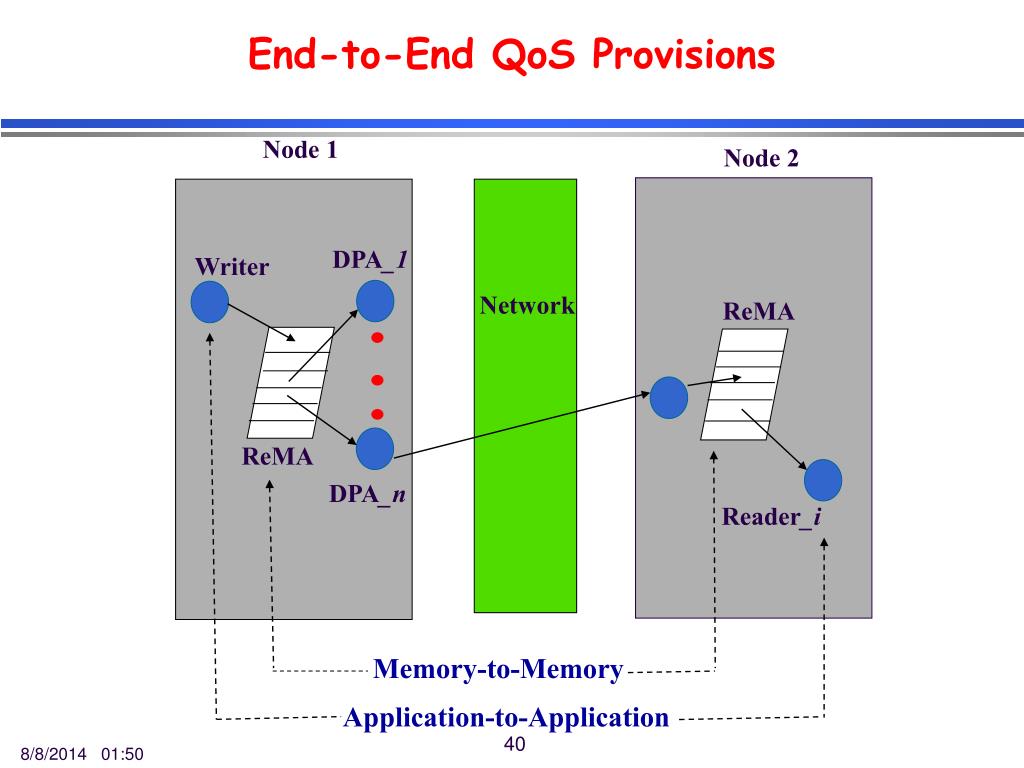 End-to-End QoS Provisions

Node 1

Node 2

Writer

DPA_1

Network

ReMA

ReMA

DPA_n

Reader_i

Memory-to-Memory

Application-to-Application

8/8/2014 01:50

40